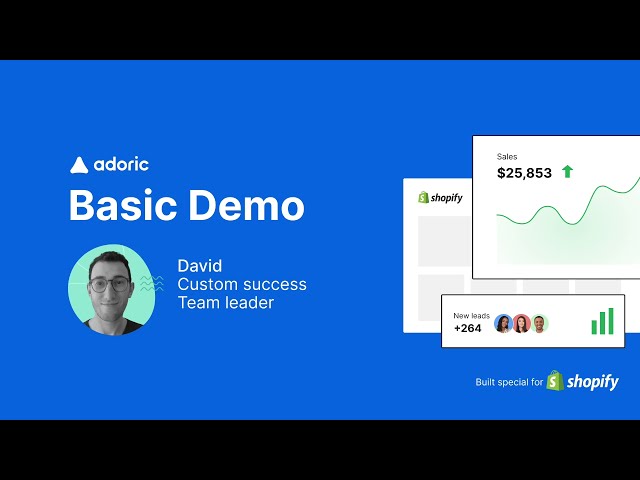 adoric
Basic Demo

David
Custom success
Team leader

shopify

Sales
$25,853

New leads
+264

Built special for shopify